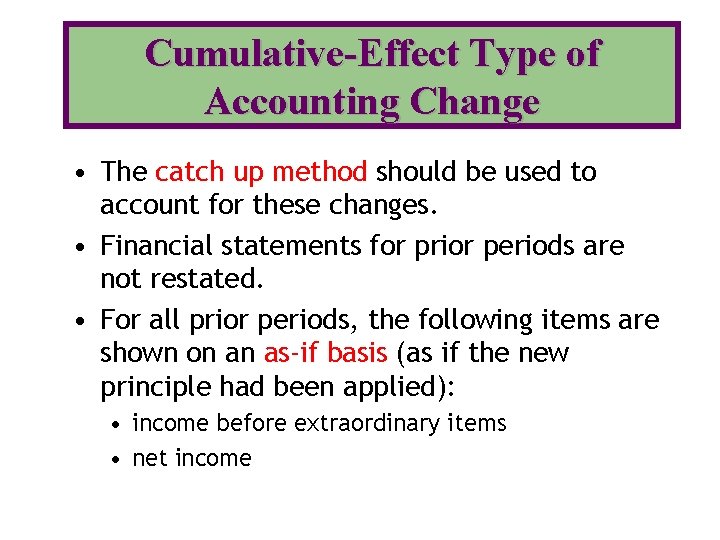 Cumulative-Effect Type of Accounting Change

• The catch up method should be used to account for these changes.
• Financial statements for prior periods are not restated.
• For all prior periods, the following items are shown on an as-if basis (as if the new principle had been applied):
• income before extraordinary items
• net income